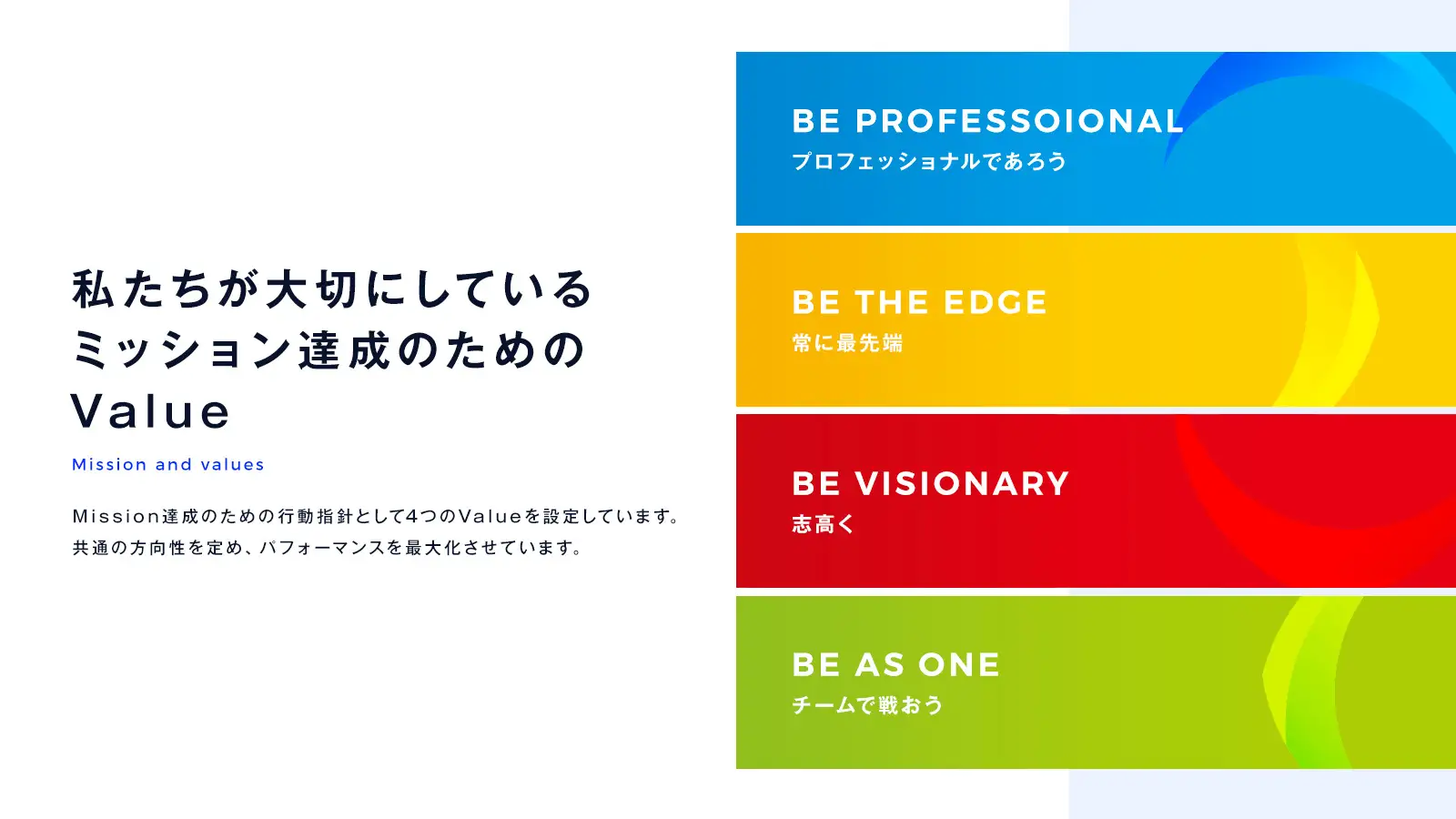 私たちが大切にしている
ミッション達成のための
Value

Mission and values

Mission達成のための行動指針として4つのValueを設定しています。
共通の方向性を定め、パフォーマンスを最大化させています。

BE PROFESSOIONAL
プロフェッショナルであろう

BE THE EDGE
常に最先端

BE VISIONARY
志高く

BE AS ONE
チームで戦おう